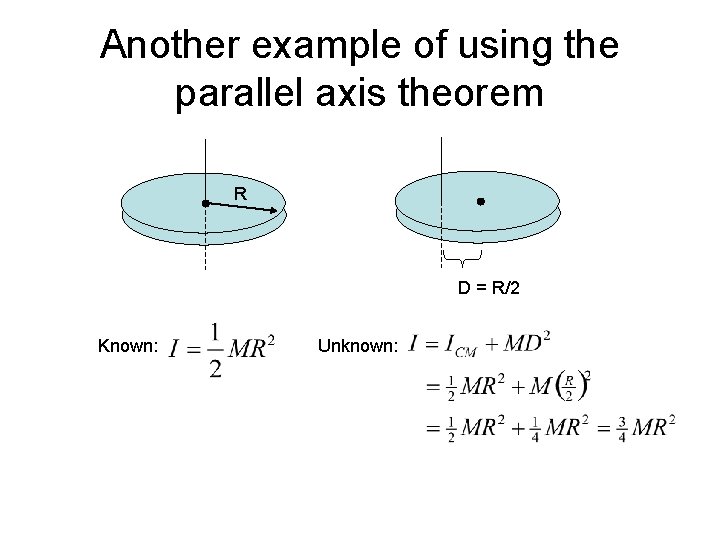 Another example of using the parallel axis theorem

R

D = R/2

Known: $I = \frac{1}{2}MR^2$

Unknown: $I = I_{CM} + MD^2$

$= \frac{1}{2}MR^2 + M\left(\frac{R}{2}\right)^2$

$= \frac{1}{2}MR^2 + \frac{1}{4}MR^2 = \frac{3}{4}MR^2$